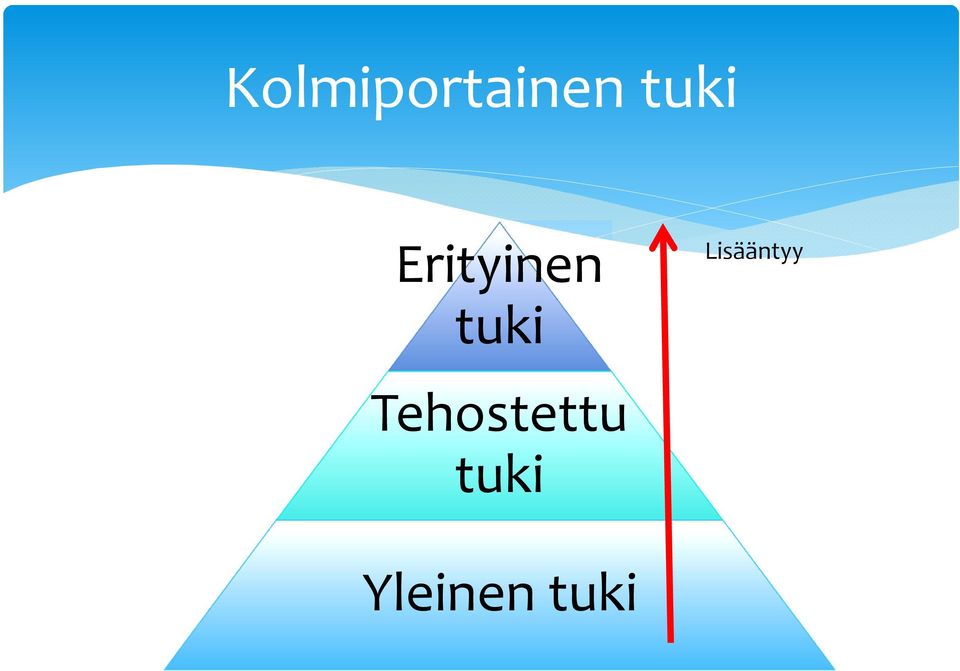 Kolmiportainen tuki

Erityinen tuki

Lisääntyy

Tehostettu tuki

Yleinen tuki